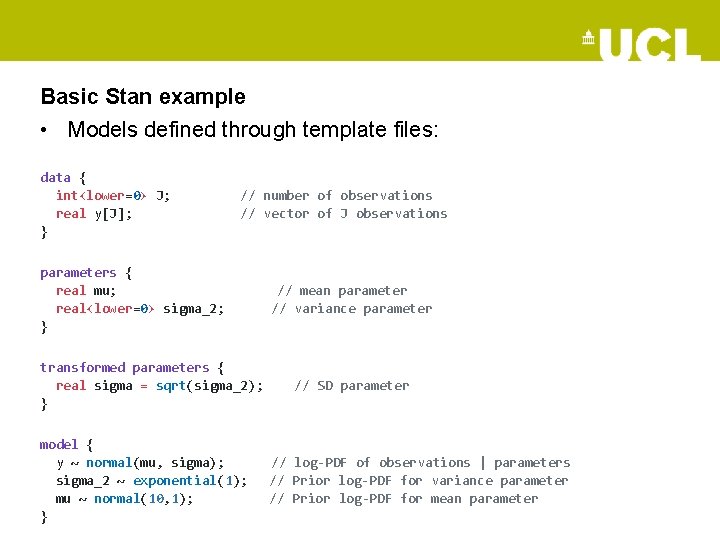 UCL

Basic Stan example

• Models defined through template files:

data {
  int<lower=0> J;          // number of observations
  real y[J];               // vector of J observations
}

parameters {
  real mu;                        // mean parameter
  real<lower=0> sigma_2;         // variance parameter
}

transformed parameters {
  real sigma = sqrt(sigma_2);     // SD parameter
}

model {
  y ~ normal(mu, sigma);       // log-PDF of observations | parameters
  sigma_2 ~ exponential(1);    // Prior log-PDF for variance parameter
  mu ~ normal(10,1);           // Prior log-PDF for mean parameter
}